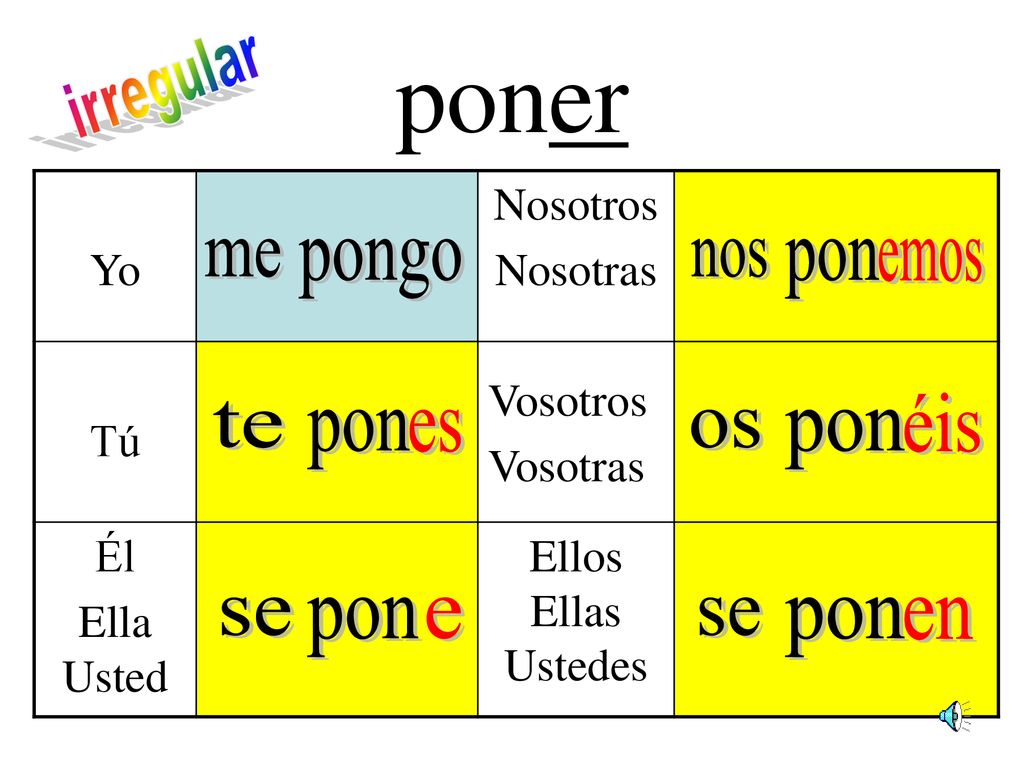 irregular

poner

| Yo | me pongo | Nosotros Nosotras | nos ponemos |
|---|---|---|---|
| Tú | te pones | Vosotros Vosotras | os ponéis |
| Él Ella Usted | se pone | Ellos Ellas Ustedes | se ponen |